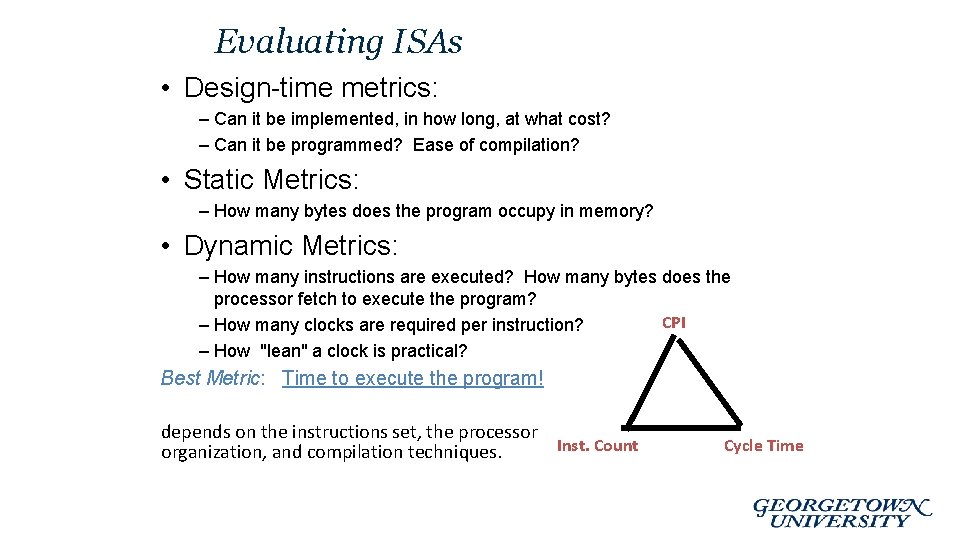 Evaluating ISAs

• Design-time metrics:

– Can it be implemented, in how long, at what cost?
– Can it be programmed? Ease of compilation?

• Static Metrics:

– How many bytes does the program occupy in memory?

• Dynamic Metrics:

– How many instructions are executed? How many bytes does the processor fetch to execute the program?
– How many clocks are required per instruction?
– How "lean" a clock is practical?

Best Metric: Time to execute the program!

depends on the instructions set, the processor organization, and compilation techniques.

CPI

Inst. Count

Cycle Time

GEORGETOWN UNIVERSITY